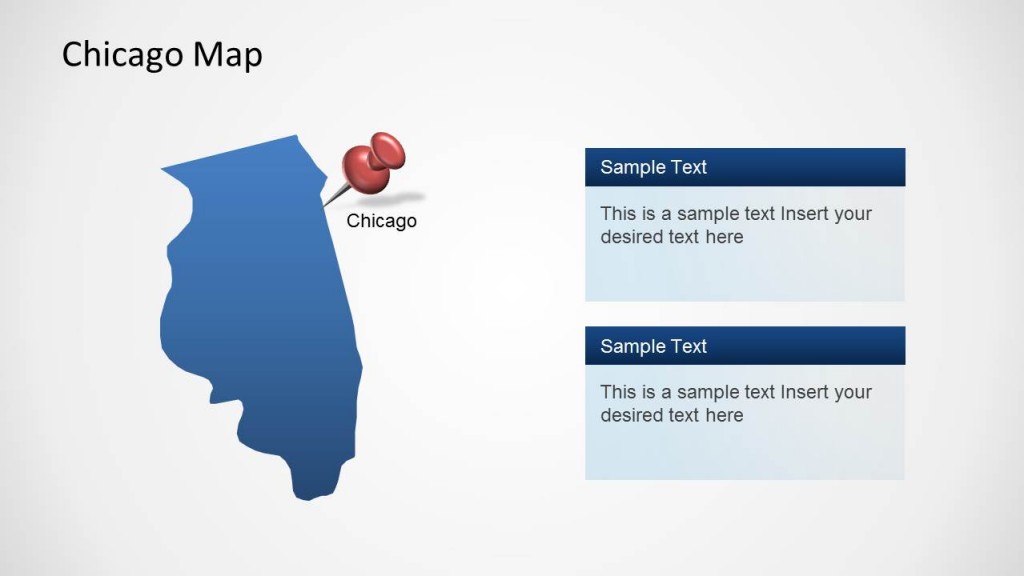 Chicago Map

Chicago

Sample Text

This is a sample text Insert your desired text here

Sample Text

This is a sample text Insert your desired text here